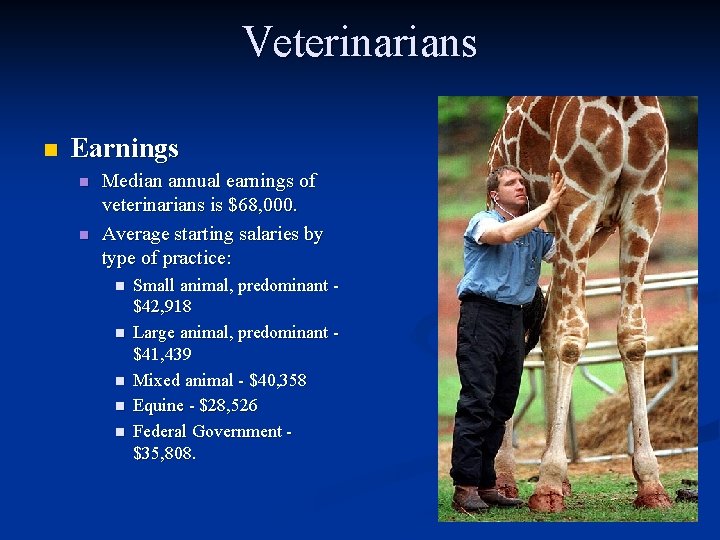 Veterinarians

Earnings

Median annual earnings of veterinarians is \$68,000.

Average starting salaries by type of practice:

Small animal, predominant - \$42,918

Large animal, predominant - \$41,439

Mixed animal - \$40,358

Equine - \$28,526

Federal Government - \$35,808.